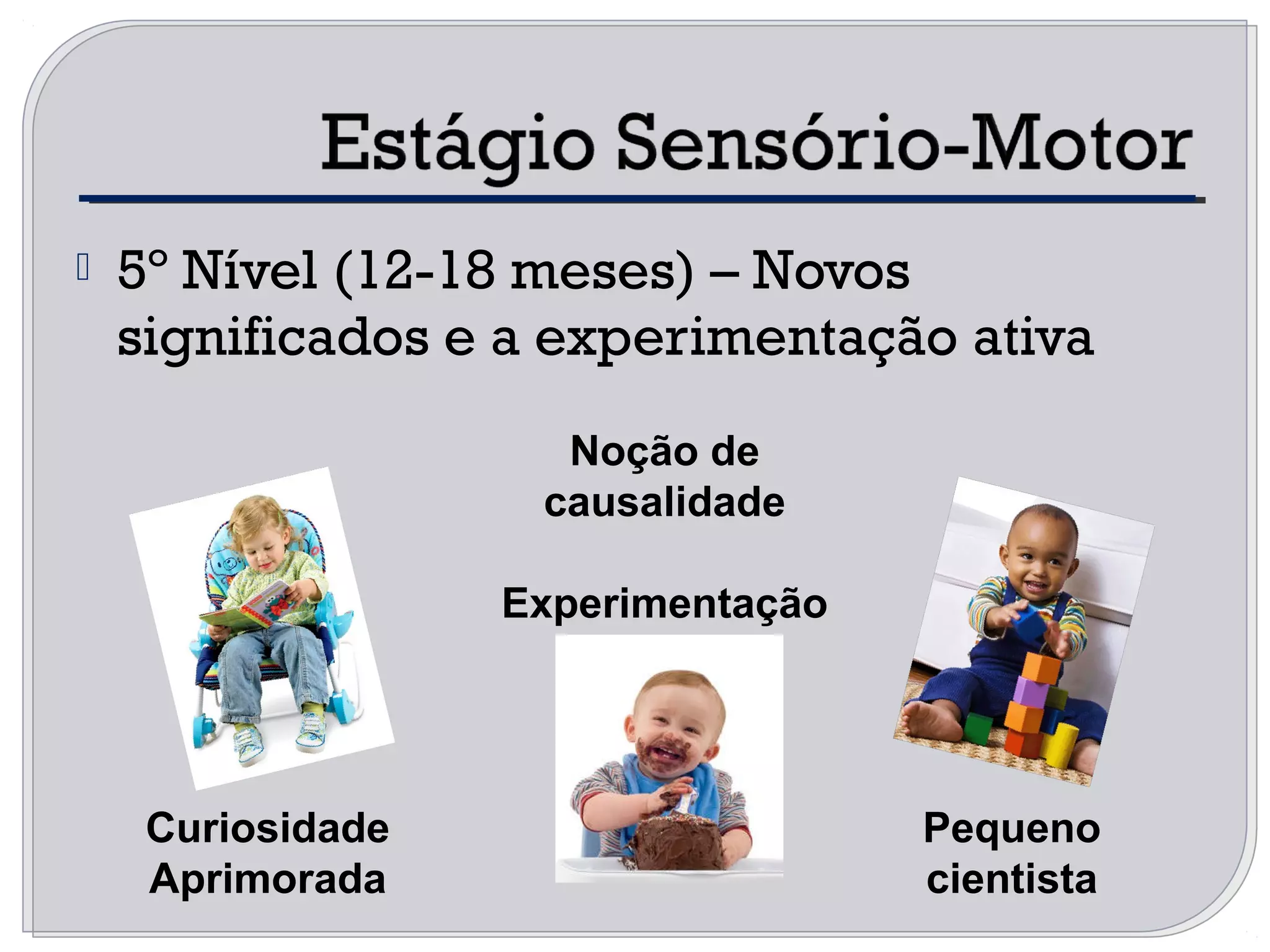 Estágio Sensório-Motor

5° Nível (12-18 meses) – Novos significados e a experimentação ativa

Noção de causalidade

Experimentação

Curiosidade Aprimorada

Pequeno cientista